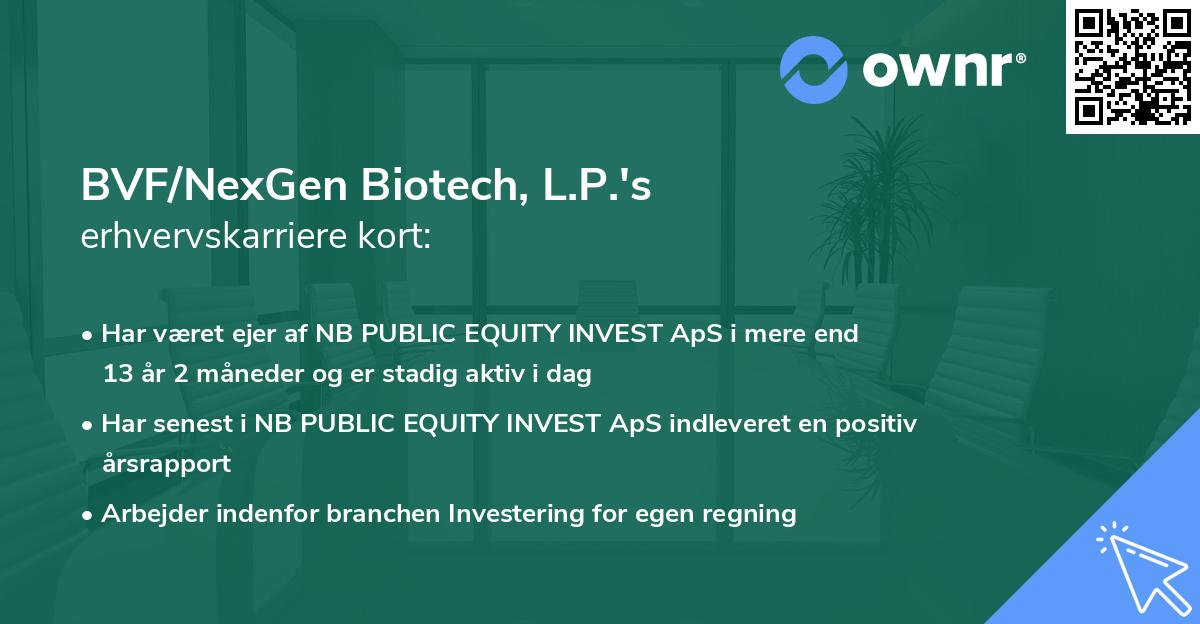 ownr®

BVF/NexGen Biotech, L.P.'s
erhvervskarriere kort:

• Har været ejer af NB PUBLIC EQUITY INVEST ApS i mere end 13 år 2 måneder og er stadig aktiv i dag

• Har senest i NB PUBLIC EQUITY INVEST ApS indleveret en positiv årsrapport

• Arbejder indenfor branchen Investering for egen regning